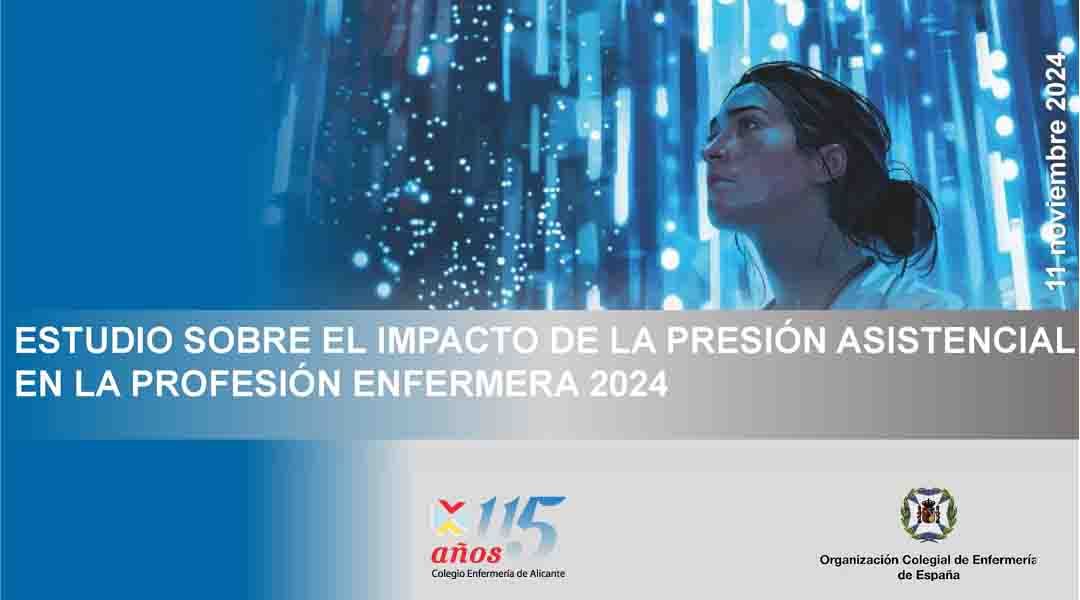 11 noviembre 2024

ESTUDIO SOBRE EL IMPACTO DE LA PRESIÓN ASISTENCIAL EN LA PROFESIÓN ENFERMERA 2024

115 años
Colegio Enfermería de Alicante

Organización Colegial de Enfermería de España